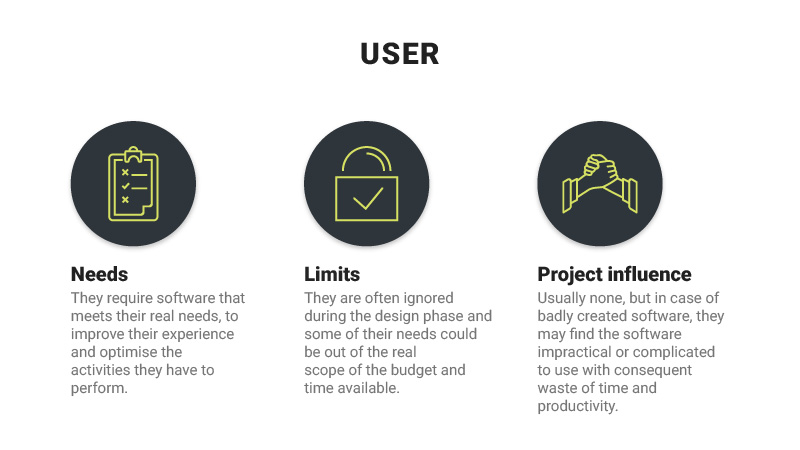 USER

Needs
They require software that meets their real needs, to improve their experience and optimise the activities they have to perform.

Limits
They are often ignored during the design phase and some of their needs could be out of the real scope of the budget and time available.

Project influence
Usually none, but in case of badly created software, they may find the software impractical or complicated to use with consequent waste of time and productivity.